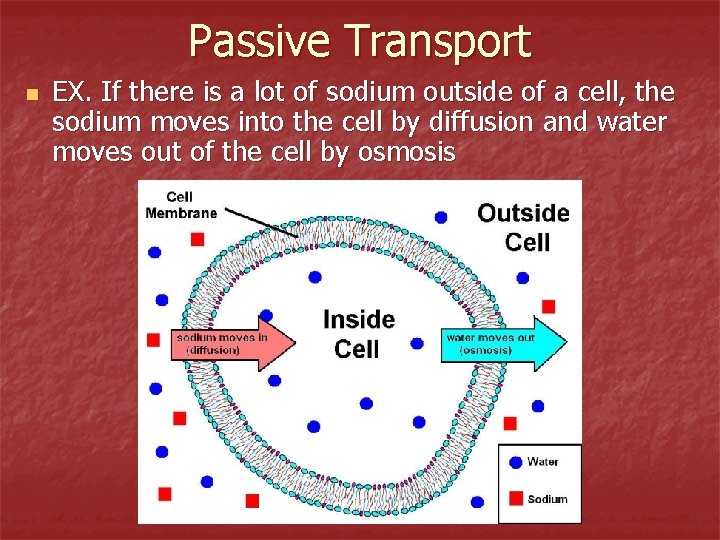 Passive Transport

EX. If there is a lot of sodium outside of a cell, the sodium moves into the cell by diffusion and water moves out of the cell by osmosis

Cell Membrane

Outside Cell

Inside Cell

sodium moves in (diffusion)

water moves out (osmosis)

Water

Sodium